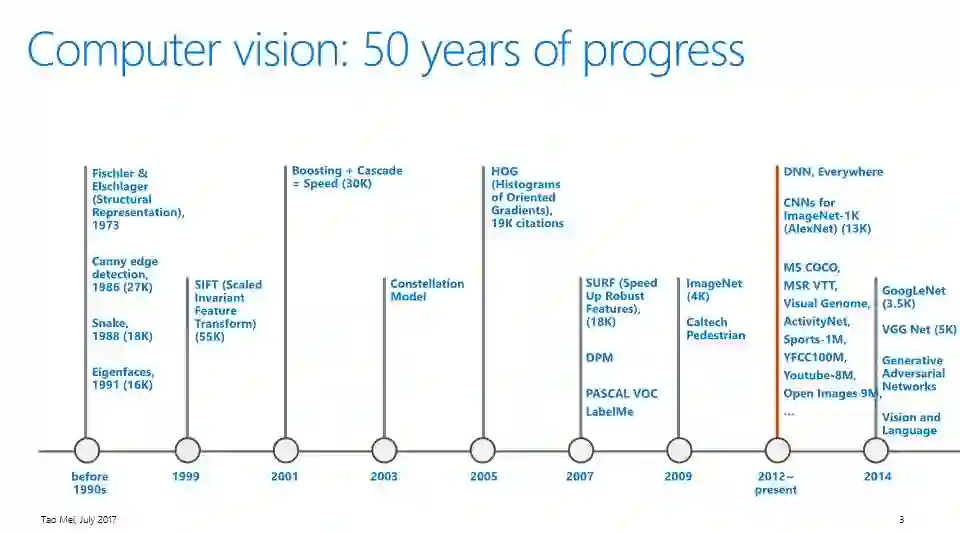 Computer vision: 50 years of progress

Fischler & Elschlager (Structural Representation), 1973

Canny edge detection, 1986 (27K)

Snake, 1988 (18K)

Eigenfaces, 1991 (16K)

SIFT (Scaled Invariant Feature Transform) (55K)

Boosting + Cascade = Speed (30K)

Constellation Model

HOG (Histograms of Oriented Gradients), 19K citations

SURF (Speed Up Robust Features), (18K)

DPM

PASCAL VOC

LabelMe

ImageNet (4K)

Caltech Pedestrian

DNN, Everywhere

CNNs for ImageNet-1K (AlexNet) (13K)

MS COCO, MSR VTT, Visual Genome, ActivityNet, Sports-1M, YFCC100M, Youtube-8M, Open Images 9M, ...

GoogLeNet (3.5K)

VGG Net (5K)

Generative Adversarial Networks

Vision and Language

before 1990s

1999

2001

2003

2005

2007

2009

2012~ present

2014

Tao Mei, July 2017

3